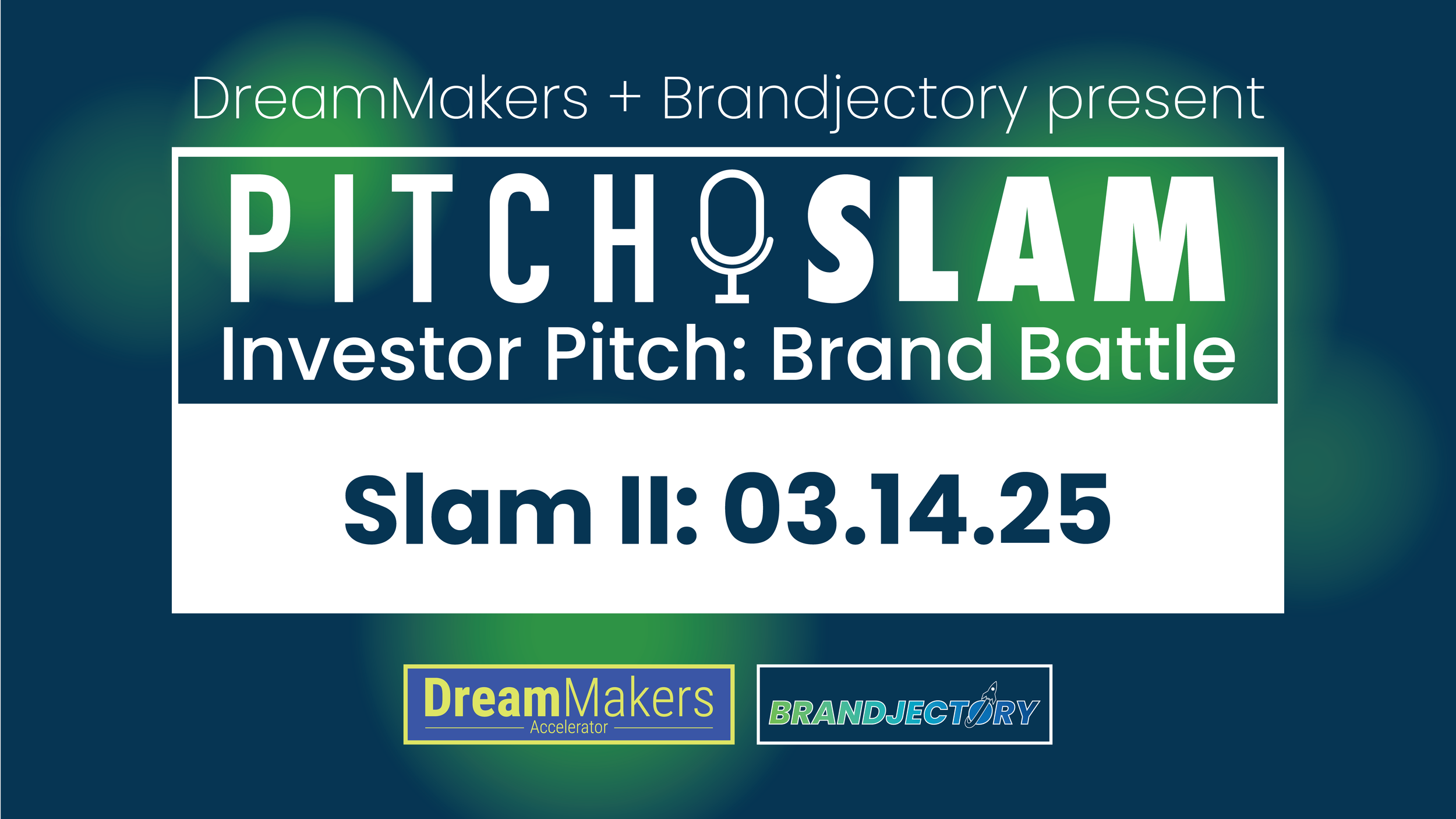 DreamMakers + Brandjectory present

PITCH SLAM

Investor Pitch: Brand Battle

Slam II: 03.14.25

DreamMakers
Accelerator

BRANDJECTORY